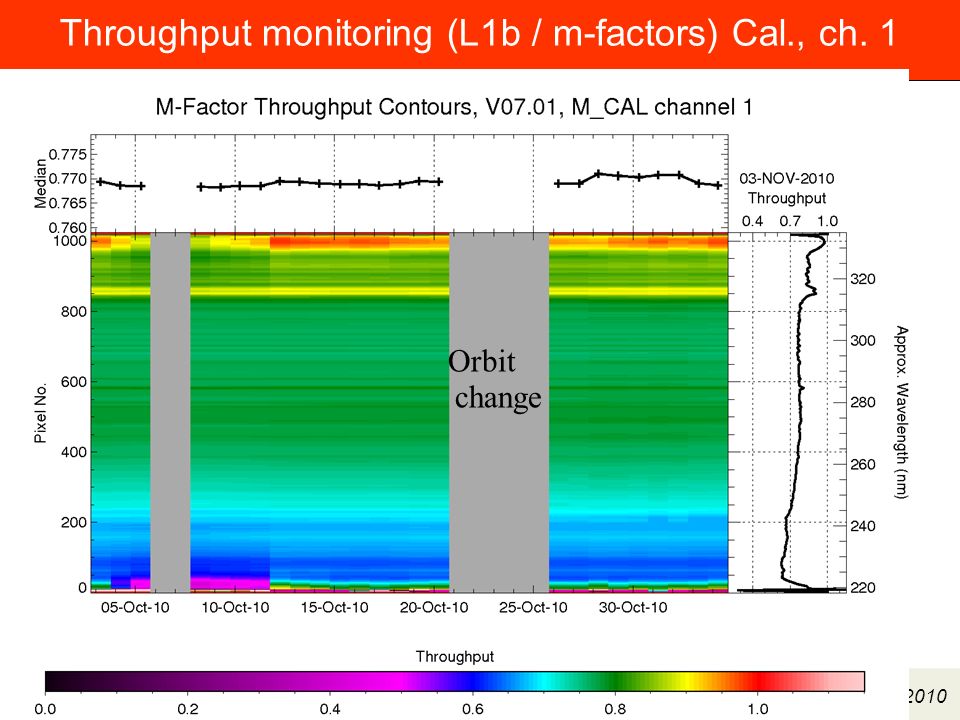 Throughput monitoring (L1b / m-factors) Cal., ch. 1

M-Factor Throughput Contours, V07.01, M_CAL channel 1

Median
0.775
0.770
0.765
0.760

03-NOV-2010
Throughput
0.4 0.7 1.0

Pixel No.
1000
800
600
400
200
0

Orbit change

320
300
280
260
240
220
Approx. Wavelength (nm)

05-Oct-10 10-Oct-10 15-Oct-10 20-Oct-10 25-Oct-10 30-Oct-10

Throughput
0.0 0.2 0.4 0.6 0.8 1.0

2010